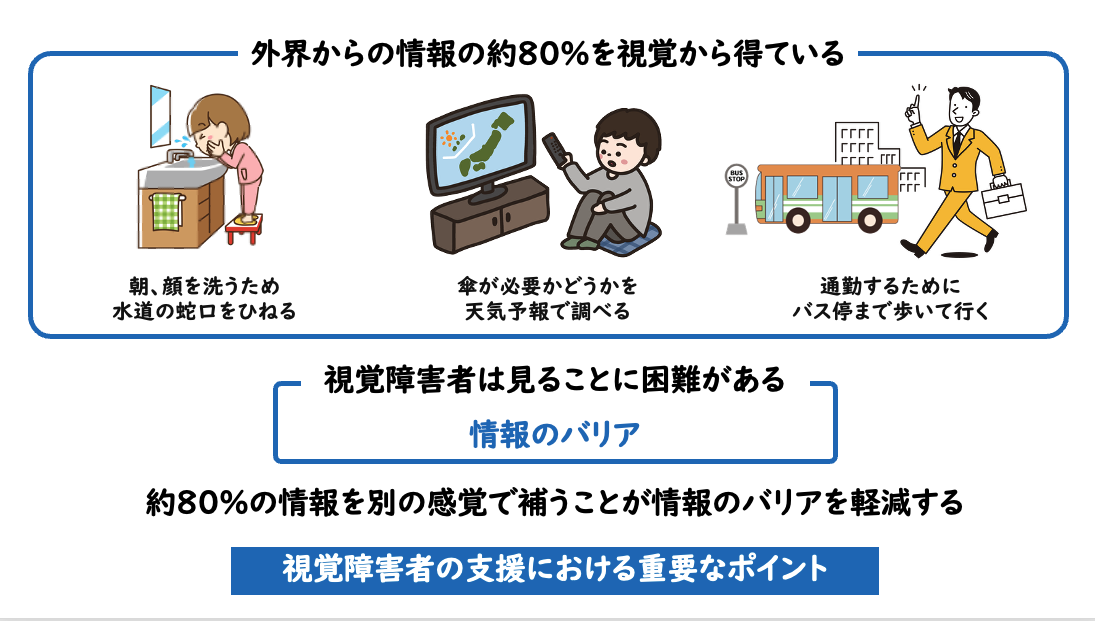 外界からの情報の約80%を視覚から得ている

朝、顔を洗うため
水道の蛇口をひねる

傘が必要かどうかを
天気予報で調べる

BUS STOP

通勤するために
バス停まで歩いて行く

視覚障害者は見ることに困難がある

情報のバリア

約80%の情報を別の感覚で補うことが情報のバリアを軽減する

視覚障害者の支援における重要なポイント